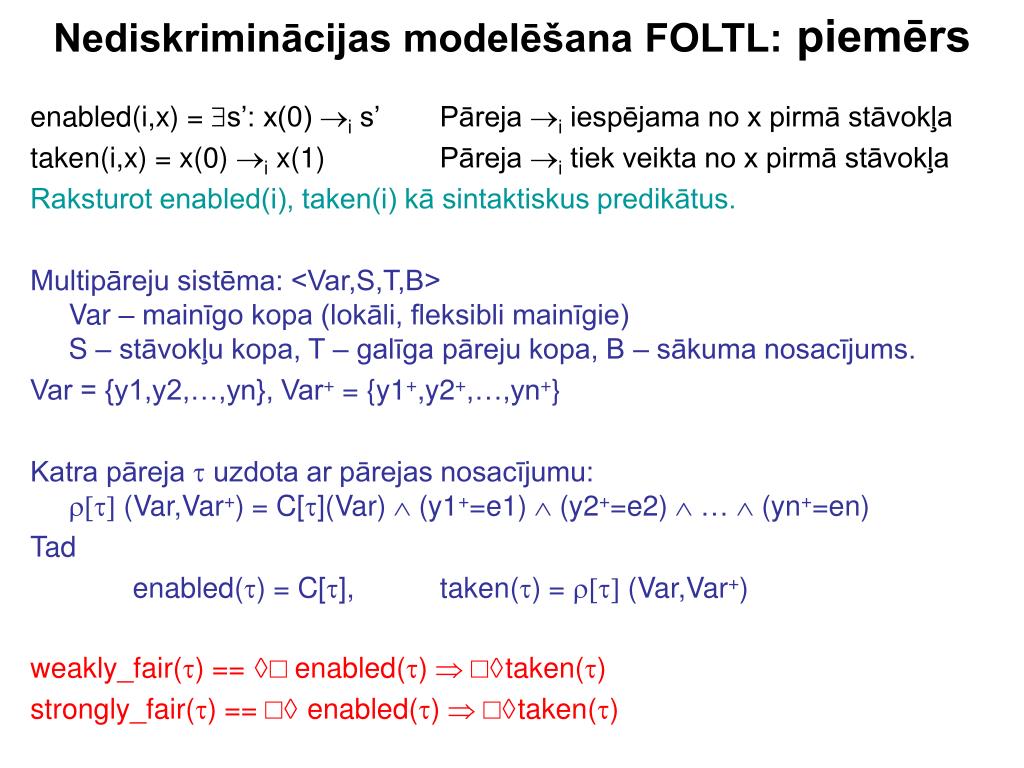 Nediskriminācijas modelēšana FOLTL: piemērs

enabled(i,x) = $\exists$s': x(0) $\rightarrow_i$ s' Pāreja $\rightarrow_i$ iespējama no x pirmā stāvokļa
taken(i,x) = x(0) $\rightarrow_i$ x(1) Pāreja $\rightarrow_i$ tiek veikta no x pirmā stāvokļa
Raksturot enabled(i), taken(i) kā sintaktiskus predikātus.

Multipāreju sistēma: <Var,S,T,B>
Var – mainīgo kopa (lokāli, fleksibli mainīgie)
S – stāvokļu kopa, T – galīga pāreju kopa, B – sākuma nosacījums.
Var = {y1,y2,…,yn}, Var$^+$ = {y1$^+$,y2$^+$,…,yn$^+$}

Katra pāreja $\tau$ uzdota ar pārejas nosacījumu:
$\rho[\tau]$ (Var,Var$^+$) = C[$\tau$](Var) $\wedge$ (y1$^+$=e1) $\wedge$ (y2$^+$=e2) $\wedge$ … $\wedge$ (yn$^+$=en)
Tad
enabled($\tau$) = C[$\tau$], taken($\tau$) = $\rho[\tau]$ (Var,Var$^+$)

weakly_fair($\tau$) == $\Diamond\Box$ enabled($\tau$) $\Rightarrow$ $\Box\Diamond$taken($\tau$)
strongly_fair($\tau$) == $\Box\Diamond$ enabled($\tau$) $\Rightarrow$ $\Box\Diamond$taken($\tau$)